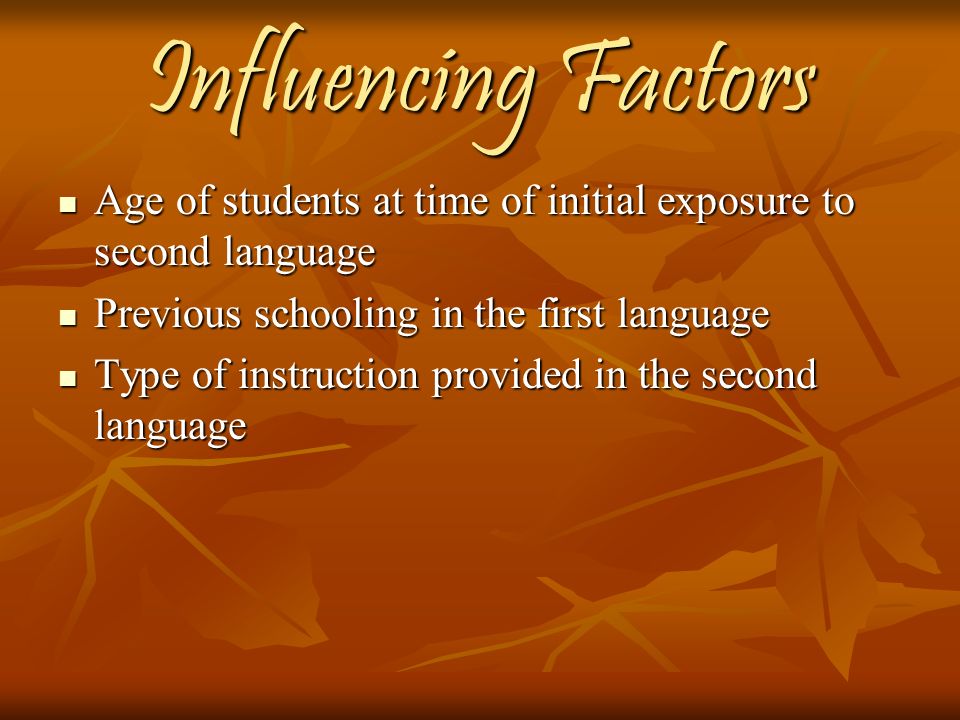 Influencing Factors

- Age of students at time of initial exposure to second language
- Previous schooling in the first language
- Type of instruction provided in the second language